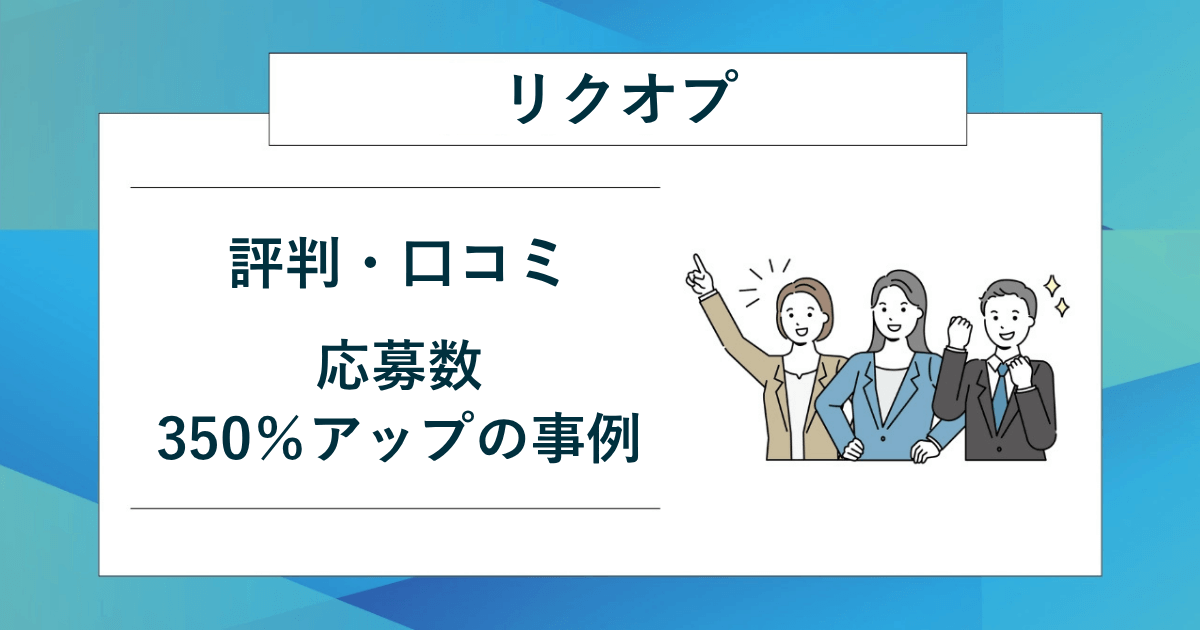 リクオプ

評判・口コミ

応募数
350％アップの事例